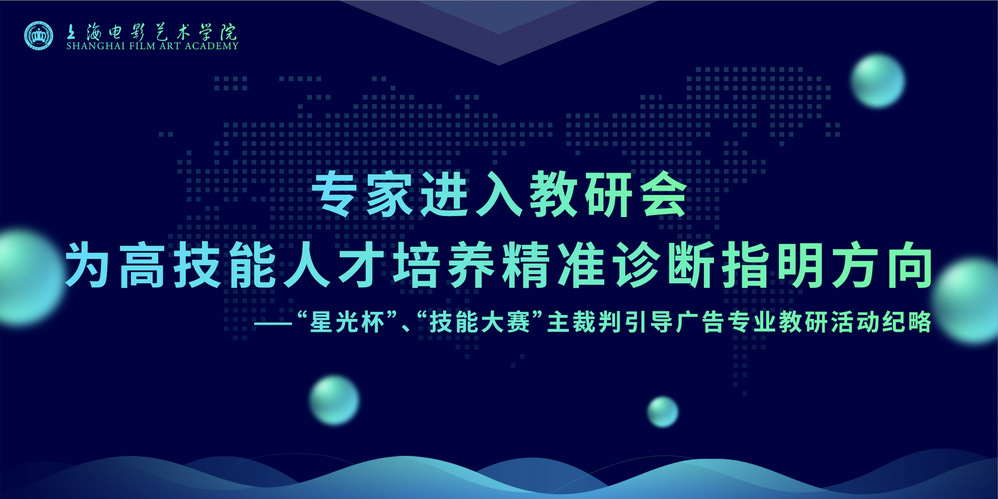 上海电影艺术学院
SHANGHAI FILM ART ACADEMY

专家进入教研会
为高技能人才培养精准诊断指明方向

——“星光杯”、“技能大赛”主裁判引导广告专业教研活动纪略